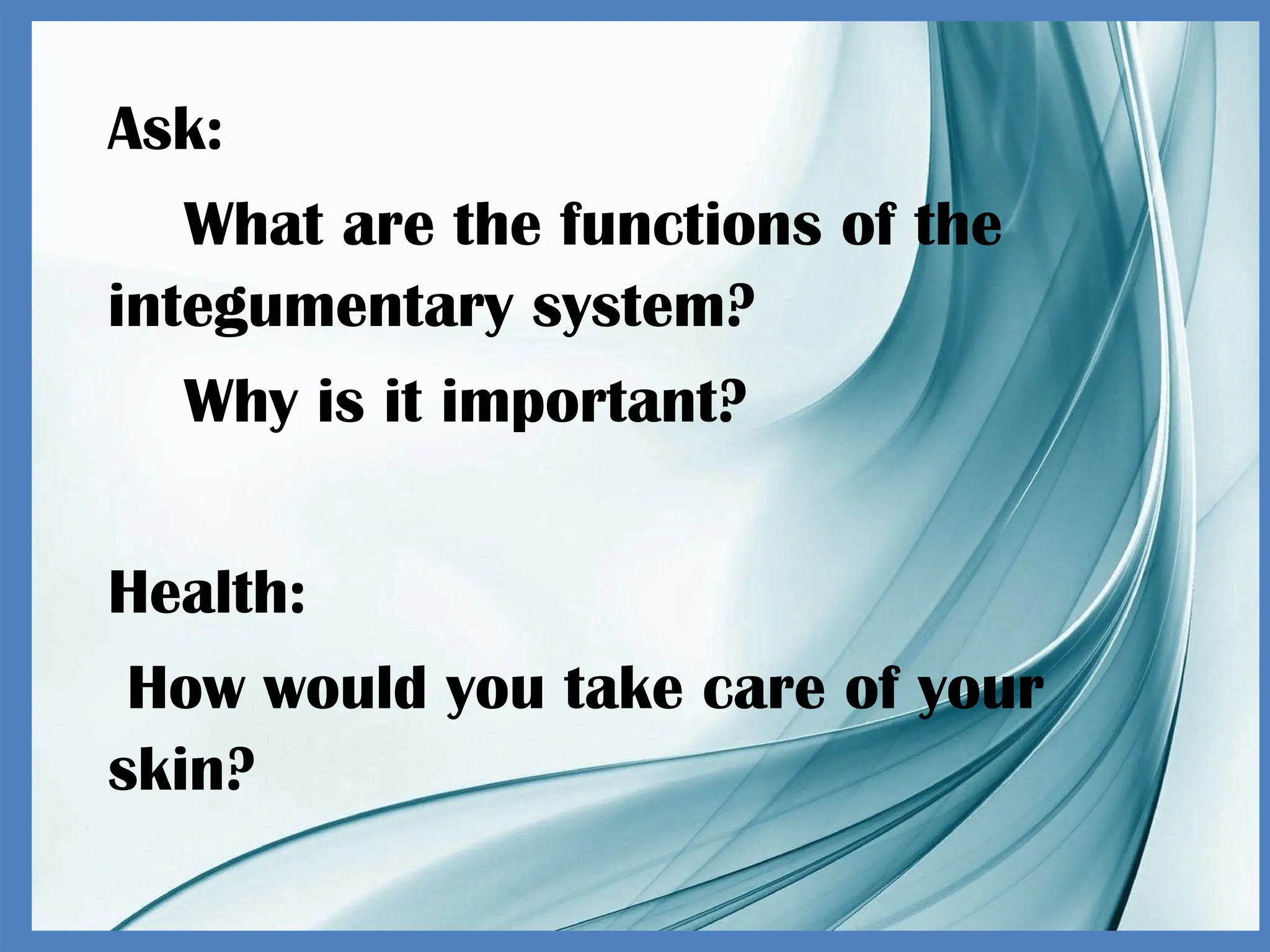 Ask:

What are the functions of the integumentary system?

Why is it important?

Health:

How would you take care of your skin?